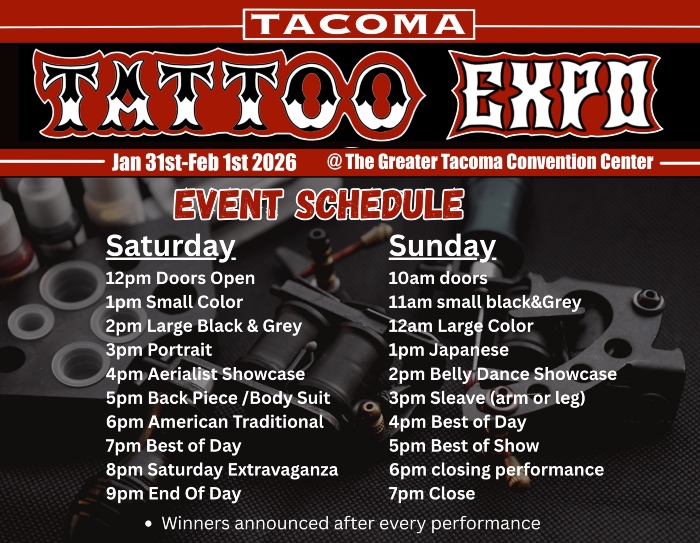 TACOMA

TATTOO EXPO

Jan 31st-Feb 1st 2026 @ The Greater Tacoma Convention Center

EVENT SCHEDULE

Saturday
12pm Doors Open
1pm Small Color
2pm Large Black & Grey
3pm Portrait
4pm Aerialist Showcase
5pm Back Piece /Body Suit
6pm American Traditional
7pm Best of Day
8pm Saturday Extravaganza
9pm End Of Day

Sunday
10am doors
11am small black&Grey
12am Large Color
1pm Japanese
2pm Belly Dance Showcase
3pm Sleave (arm or leg)
4pm Best of Day
5pm Best of Show
6pm closing performance
7pm Close

• Winners announced after every performance